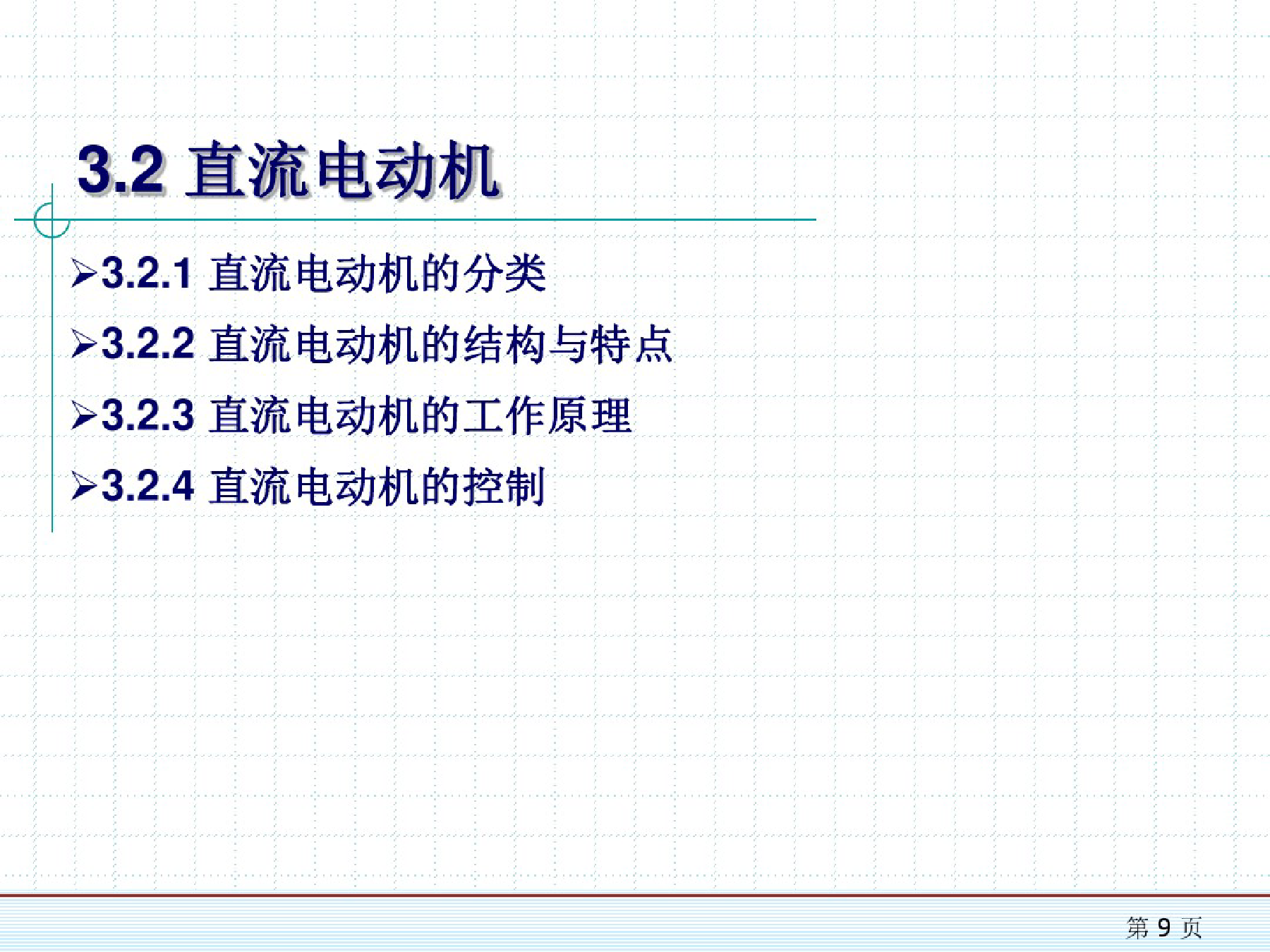 3.2 直流电动机

➢3.2.1 直流电动机的分类

➢3.2.2 直流电动机的结构与特点

➢3.2.3 直流电动机的工作原理

➢3.2.4 直流电动机的控制

第 9 页